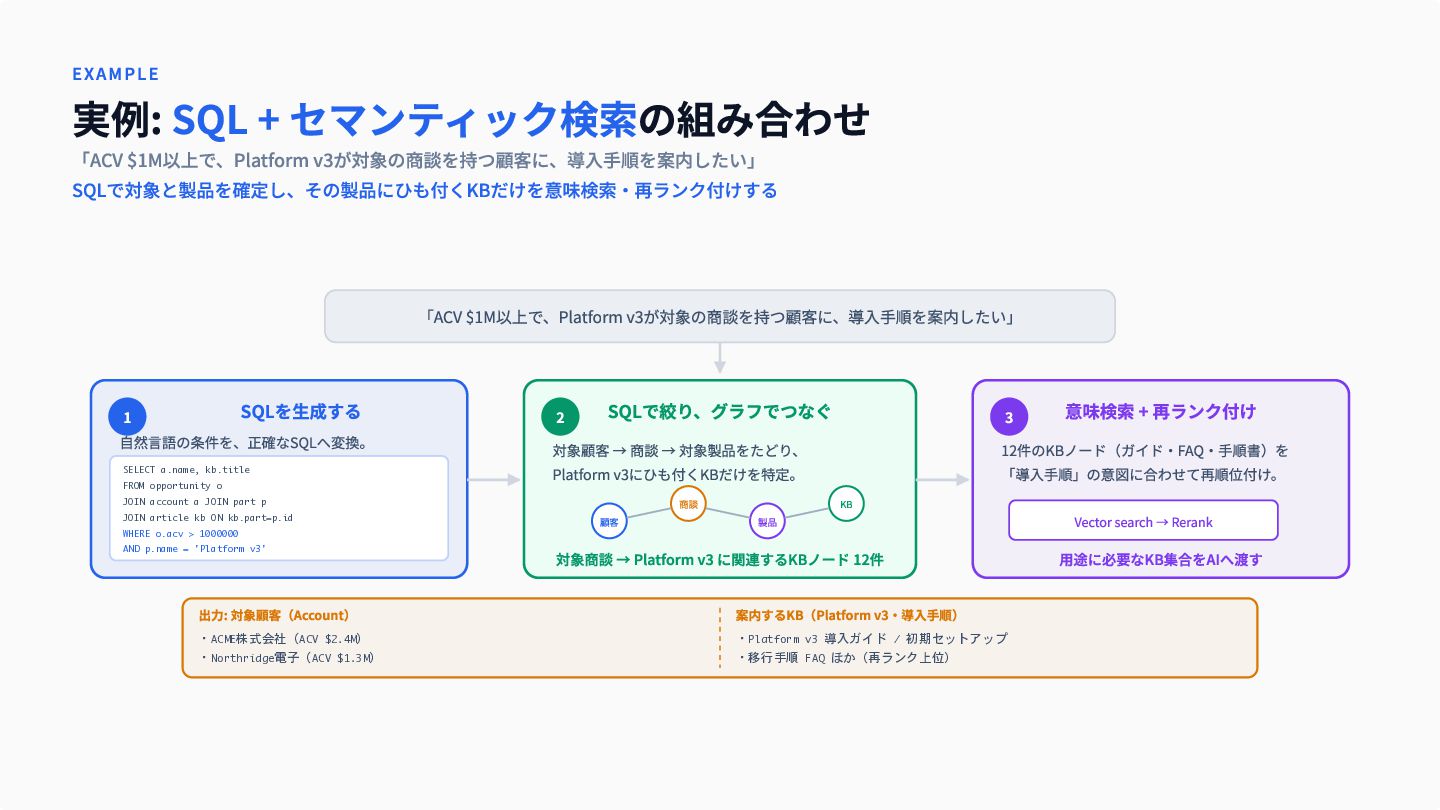 EXAMPLE

実例: SQL + セマンティック検索の組み合わせ

「ACV $1M以上で、Platform v3が対象の商談を持つ顧客に、導入手順を案内したい」

SQLで対象と製品を確定し、その製品にひも付くKBだけを意味検索・再ランク付けする

「ACV $1M以上で、Platform v3が対象の商談を持つ顧客に、導入手順を案内したい」

1
SQLを生成する
自然言語の条件を、正確なSQLへ変換。
SELECT a.name, kb.title
FROM opportunity o
JOIN account a JOIN part p
JOIN article kb ON kb.part=p.id
WHERE o.acv > 1000000
AND p.name = 'Platform v3'

2
SQLで絞り、グラフでつなぐ
対象顧客 → 商談 → 対象製品をたどり、Platform v3にひも付くKBだけを特定。
顧客
商談
製品
KB
対象商談 → Platform v3 に関連するKBノード 12件

3
意味検索 + 再ランク付け
12件のKBノード（ガイド・FAQ・手順書）を「導入手順」の意図に合わせて再順位付け。
Vector search → Rerank
用途に必要なKB集合をAIへ渡す

出力: 対象顧客（Account）
・ACME株式会社（ACV $2.4M）
・Northridge電子（ACV $1.3M）

案内するKB（Platform v3・導入手順）
・Platform v3 導入ガイド / 初期セットアップ
・移行手順 FAQ ほか（再ランク上位）